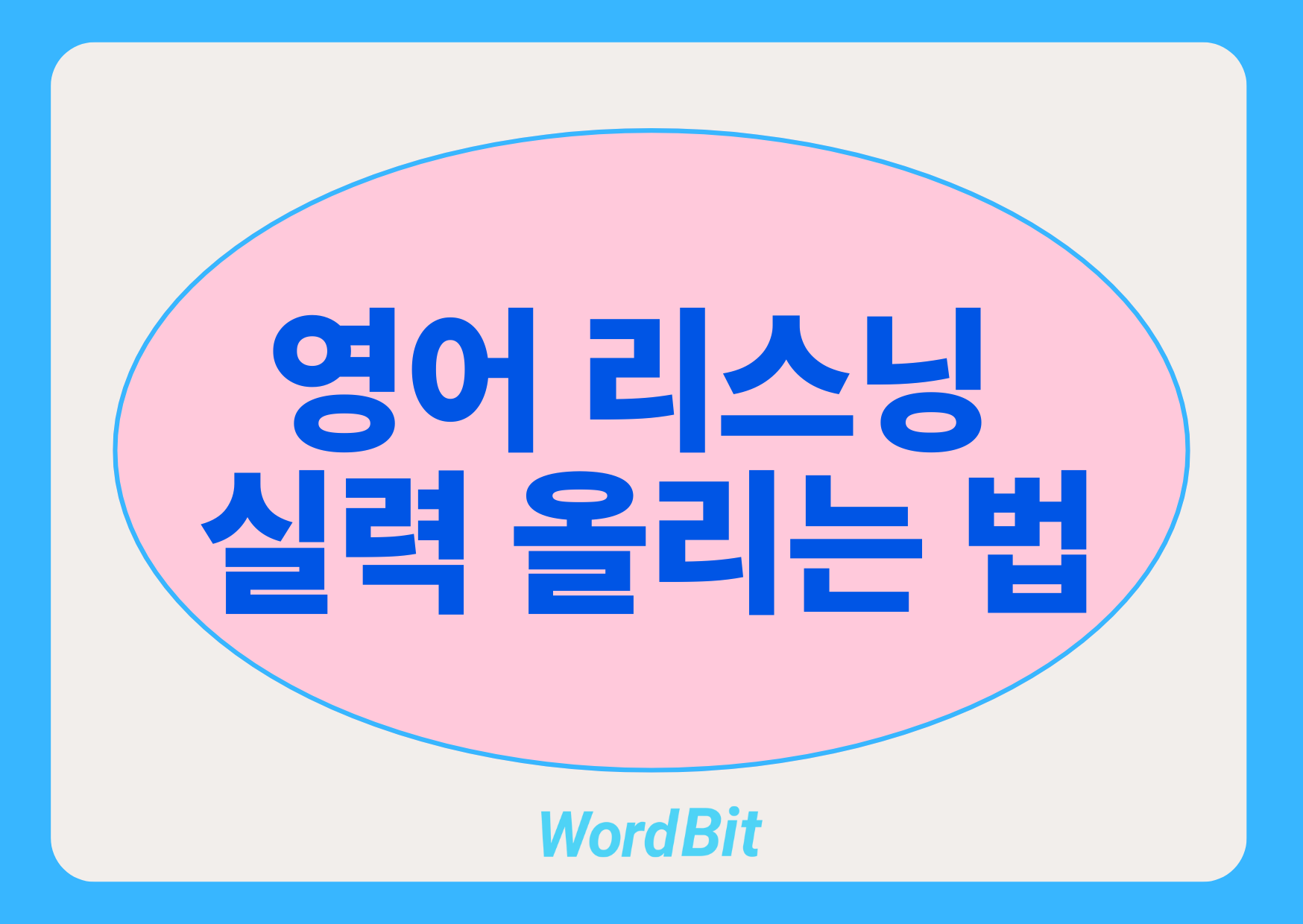 영어 리스닝
실력 올리는 법

WordBit